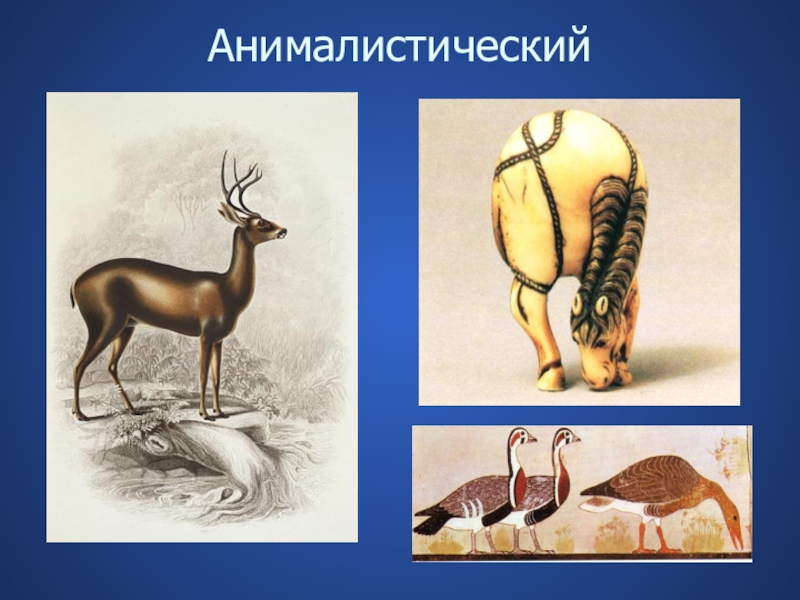 Анималистический